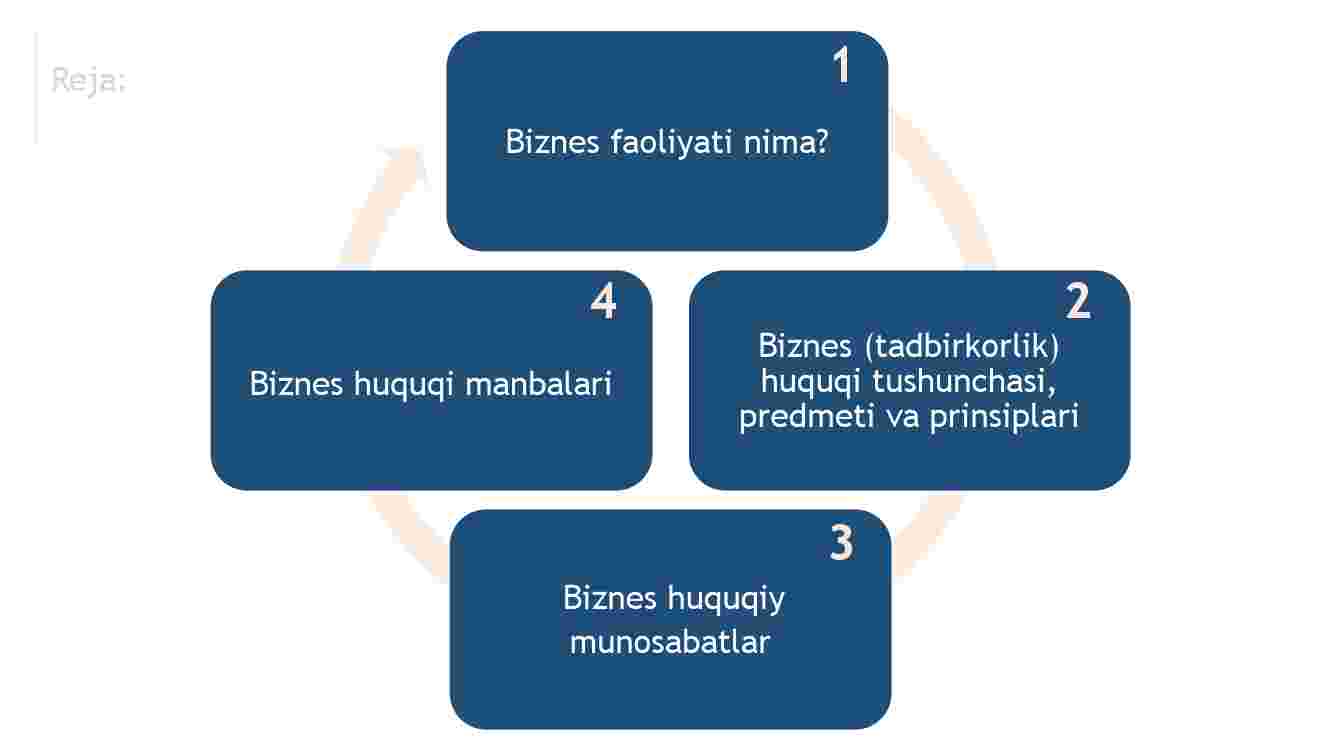 Reja:

1
Biznes faoliyati nima?

2
Biznes (tadbirkorlik) huquqi tushunchasi, predmeti va prinsiplari

3
Biznes huquqiy munosabatlar

4
Biznes huquqi manbalari